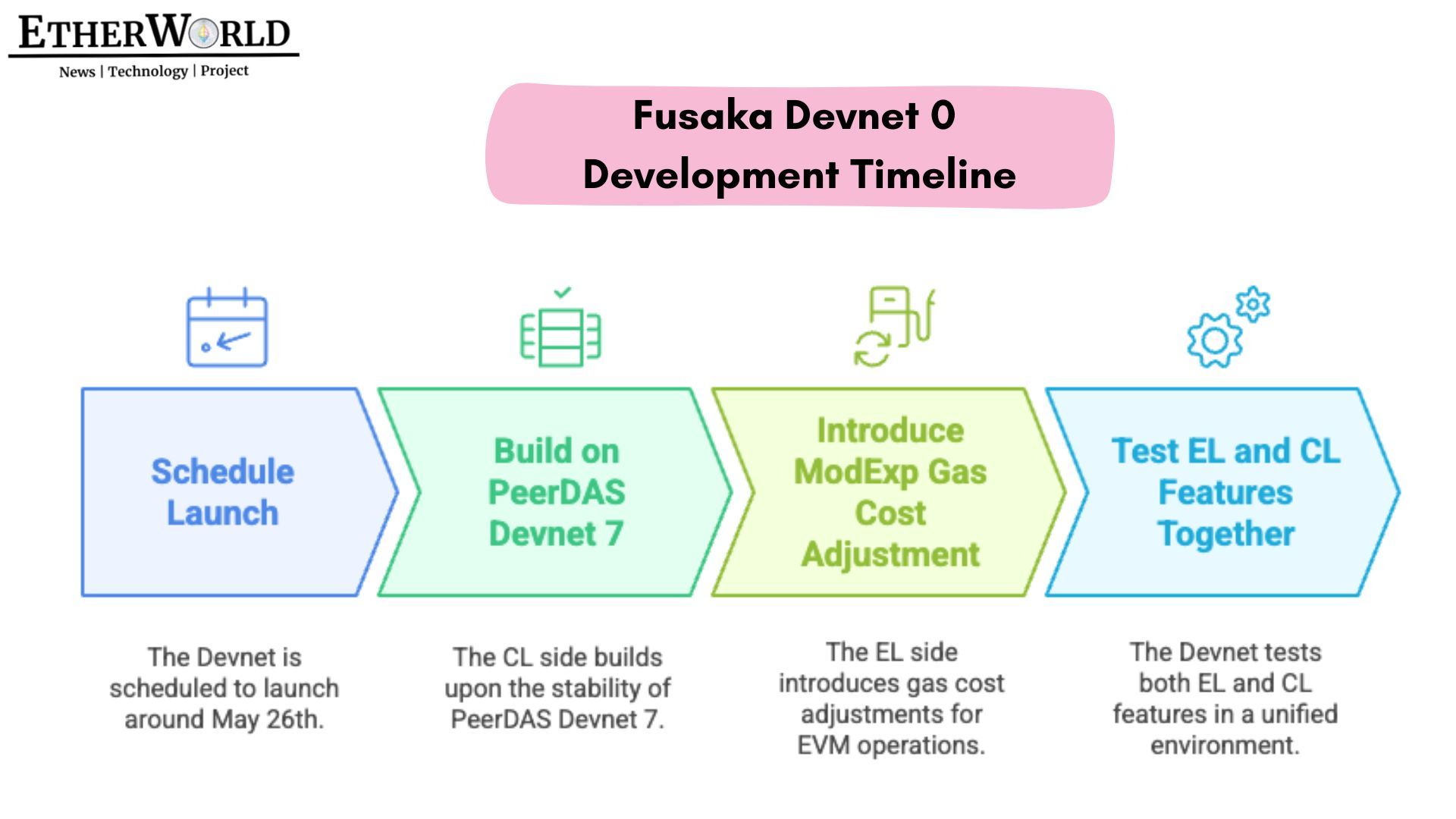 ETHERWORLD
News | Technology | Project

Fusaka Devnet 0
Development Timeline

Schedule Launch

Build on PeerDAS Devnet 7

Introduce ModExp Gas Cost Adjustment

Test EL and CL Features Together

The Devnet is scheduled to launch around May 26th.

The CL side builds upon the stability of PeerDAS Devnet 7.

The EL side introduces gas cost adjustments for EVM operations.

The Devnet tests both EL and CL features in a unified environment.